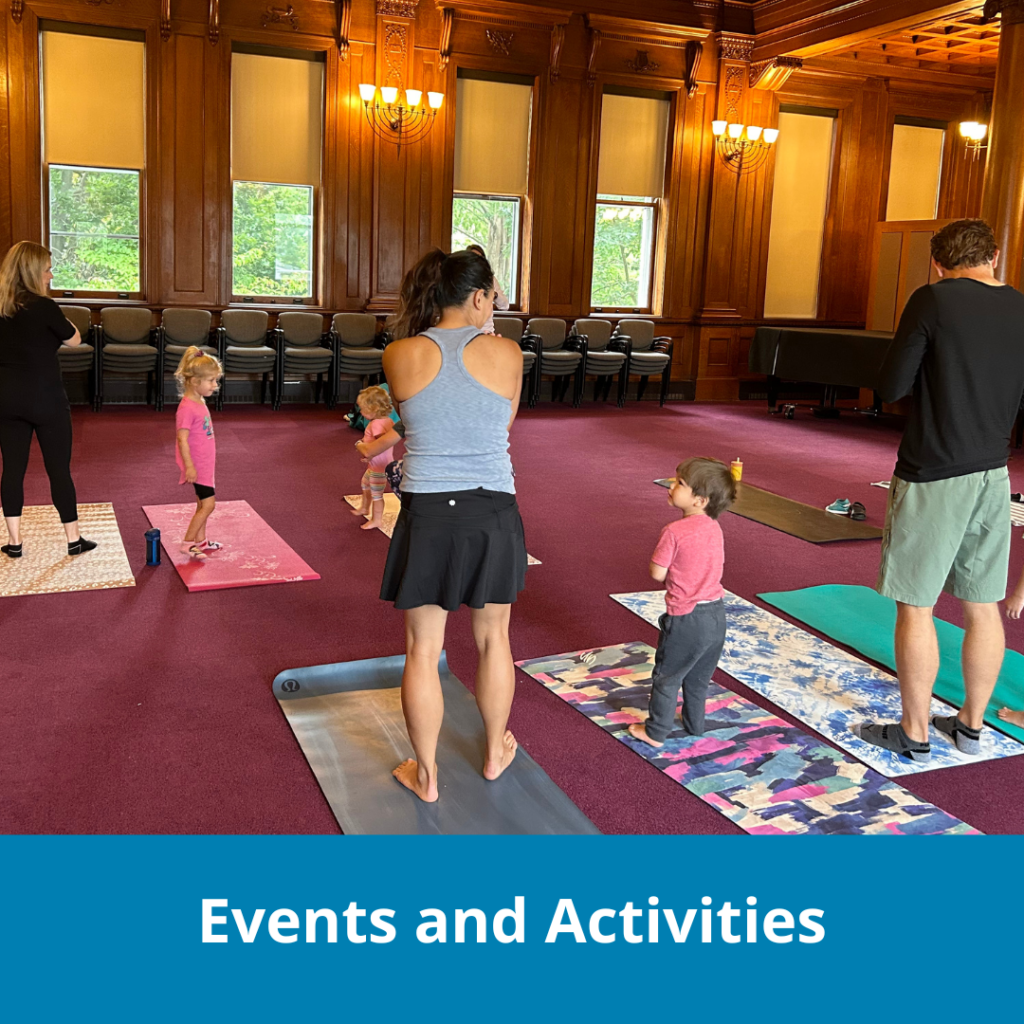 Events and Activities